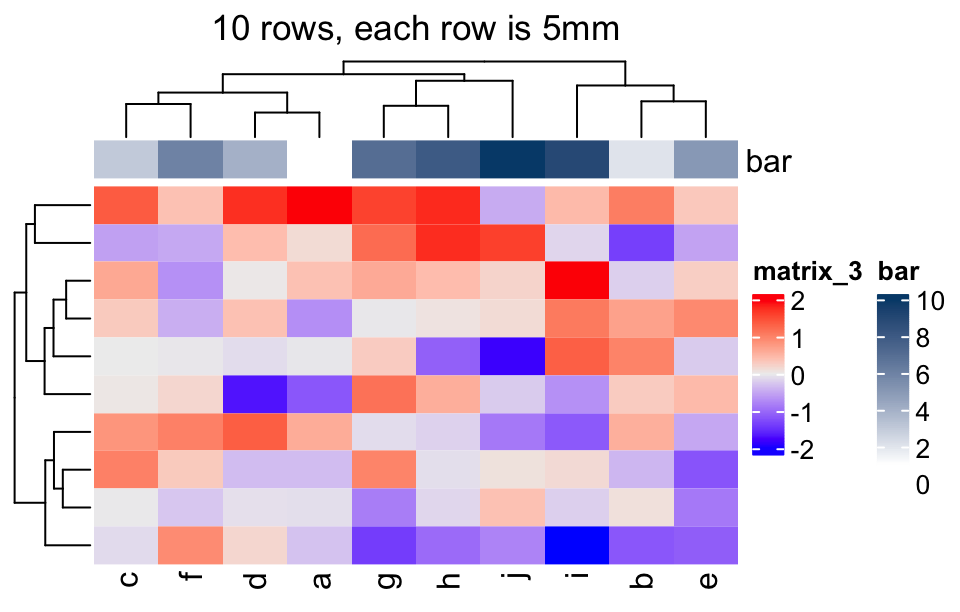 10 rows, each row is 5mm

bar

matrix_3
2
1
0
-1
-2

bar
10
8
6
4
2
0

c f d a g h j i b e